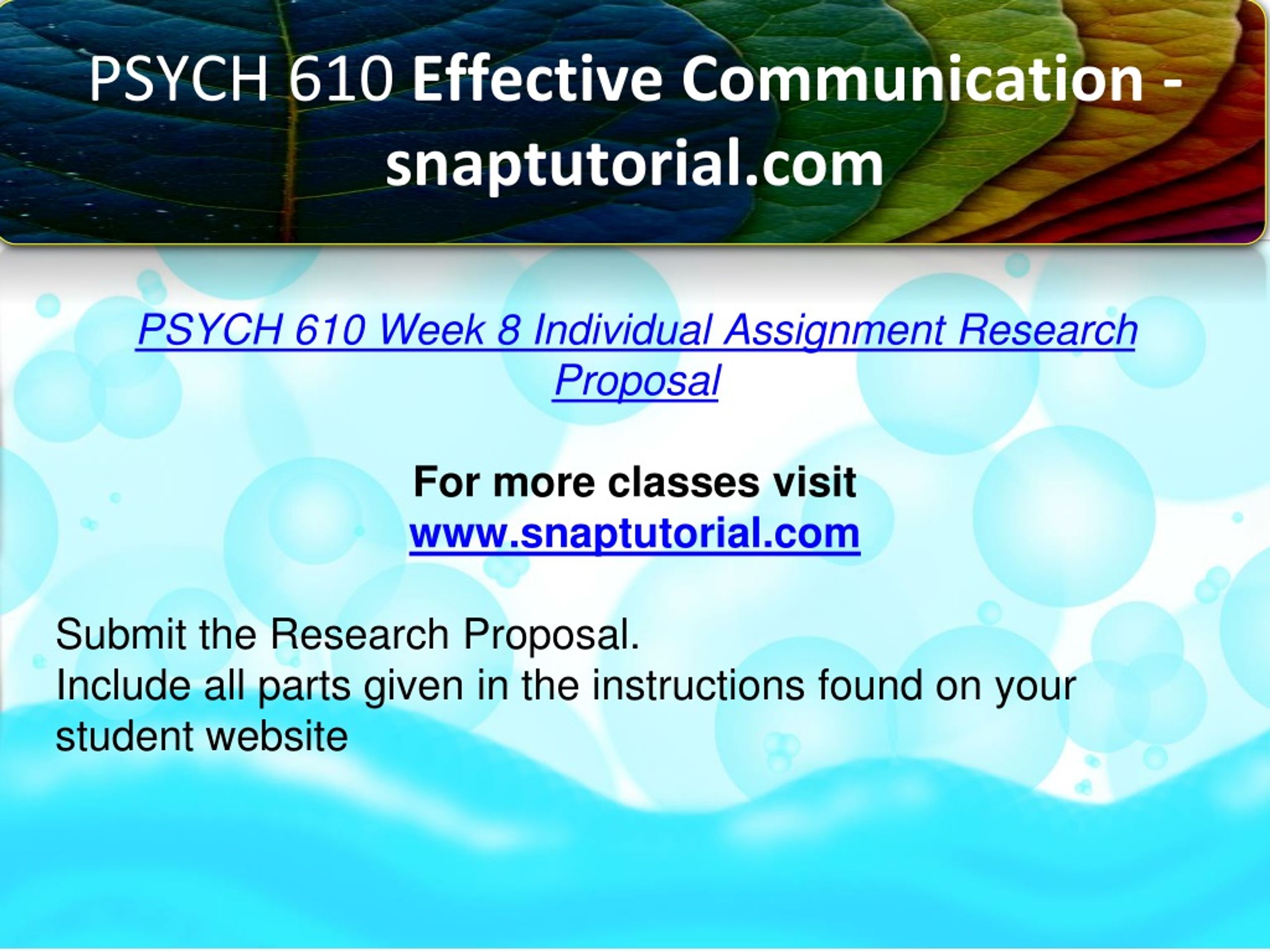 PSYCH 610 Effective Communication - snaptutorial.com

PSYCH 610 Week 8 Individual Assignment Research Proposal

For more classes visit
www.snaptutorial.com

Submit the Research Proposal.
Include all parts given in the instructions found on your student website